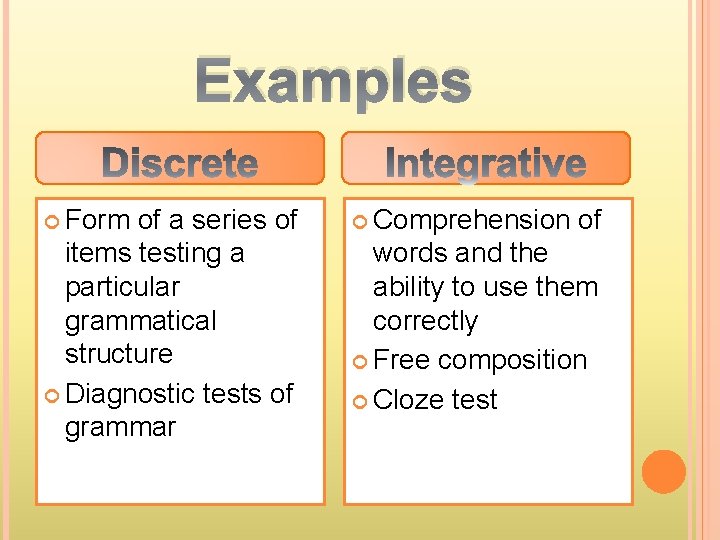 Examples

Discrete

Form of a series of items testing a particular grammatical structure
Diagnostic tests of grammar

Integrative

Comprehension of words and the ability to use them correctly
Free composition
Cloze test